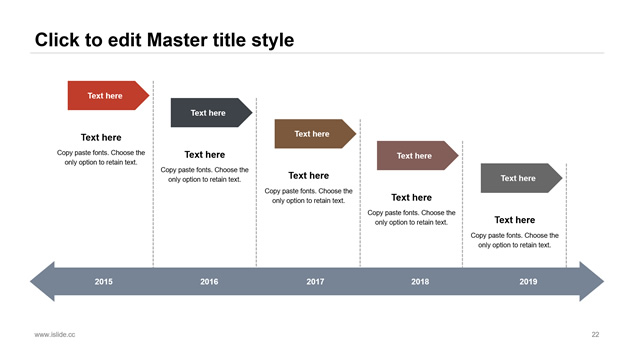 Click to edit Master title style

Text here

Text here

Copy paste fonts. Choose the only option to retain text.

Text here

Text here

Copy paste fonts. Choose the only option to retain text.

Text here

Text here

Copy paste fonts. Choose the only option to retain text.

Text here

Text here

Copy paste fonts. Choose the only option to retain text.

Text here

Text here

Copy paste fonts. Choose the only option to retain text.

2015 2016 2017 2018 2019

www.islide.cc

22